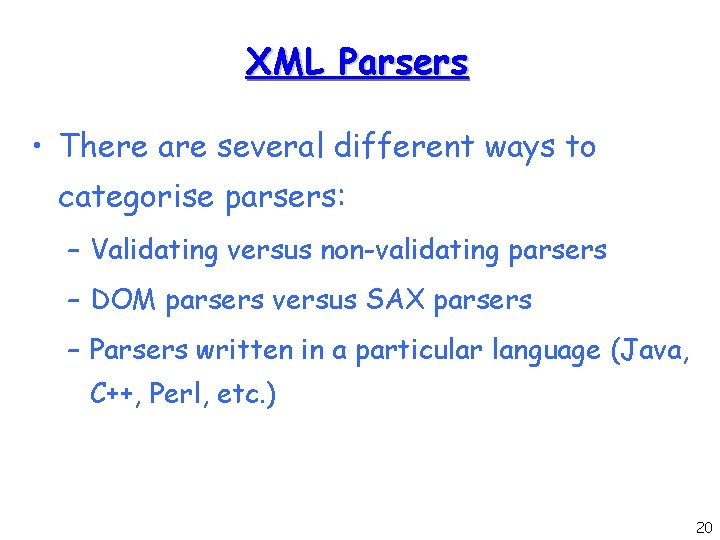 XML Parsers

• There are several different ways to categorise parsers:

– Validating versus non-validating parsers

– DOM parsers versus SAX parsers

– Parsers written in a particular language (Java, C++, Perl, etc.)

20